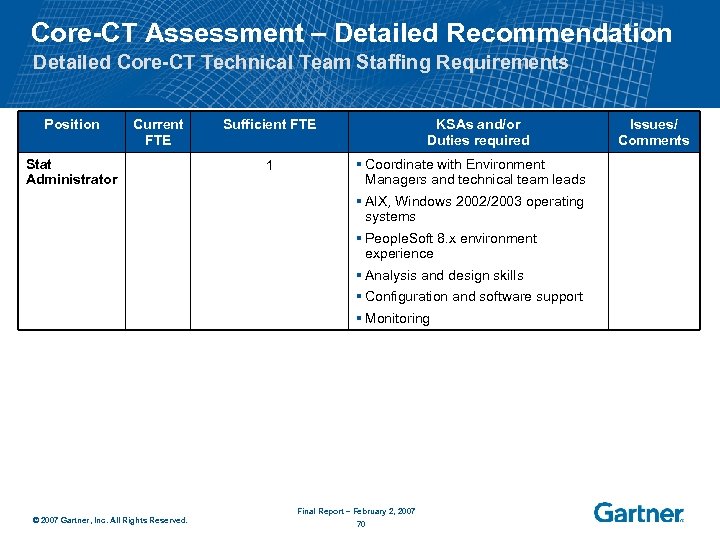 Core-CT Assessment – Detailed Recommendation
Detailed Core-CT Technical Team Staffing Requirements

| Position | Current FTE | Sufficient FTE | KSAs and/or Duties required | Issues/ Comments |
|---|---|---|---|---|
| Stat Administrator | | 1 | ▪ Coordinate with Environment Managers and technical team leads ▪ AIX, Windows 2002/2003 operating systems ▪ PeopleSoft 8.x environment experience ▪ Analysis and design skills ▪ Configuration and software support ▪ Monitoring | |

© 2007 Gartner, Inc. All Rights Reserved.

Final Report – February 2, 2007
70

Gartner